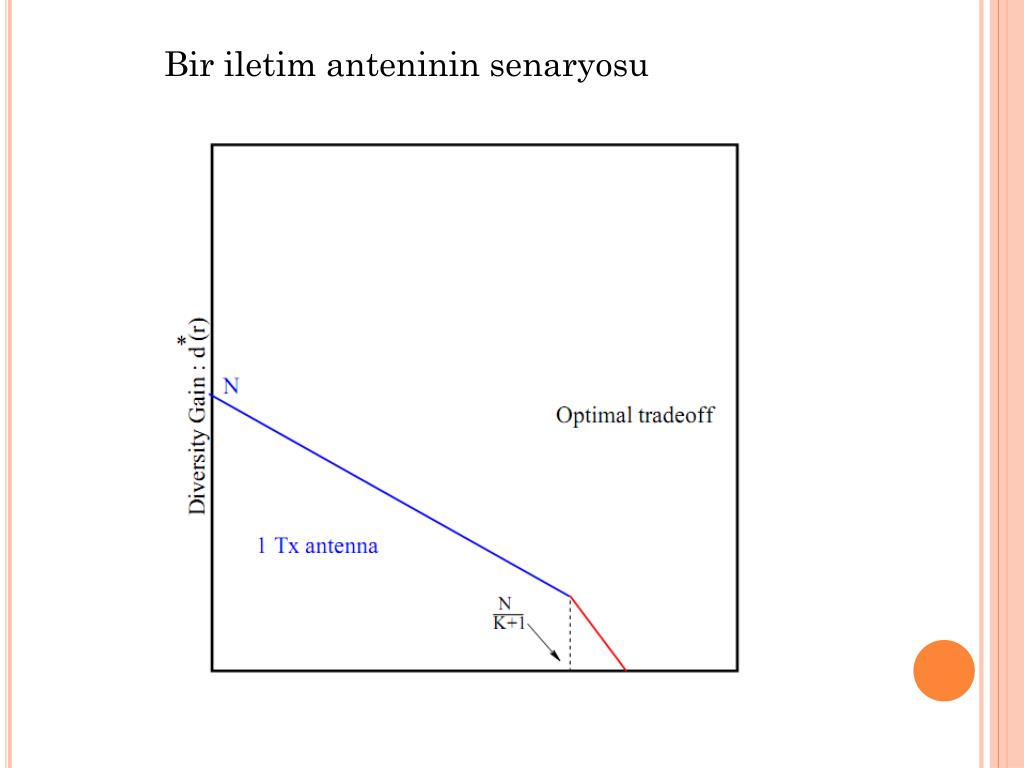 Bir iletim anteninin senaryosu

Diversity Gain : $d^*(r)$

N

Optimal tradeoff

1 Tx antenna

$\frac{N}{K+1}$